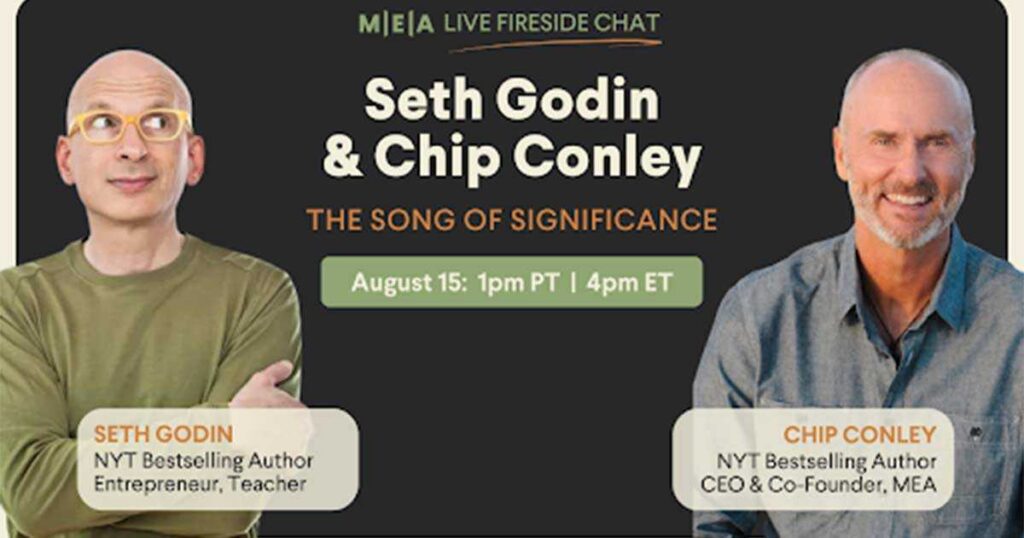 M|E|A LIVE FIRESIDE CHAT

Seth Godin & Chip Conley

THE SONG OF SIGNIFICANCE

August 15: 1pm PT | 4pm ET

SETH GODIN
NYT Bestselling Author
Entrepreneur, Teacher

CHIP CONLEY
NYT Bestselling Author
CEO & Co-Founder, MEA